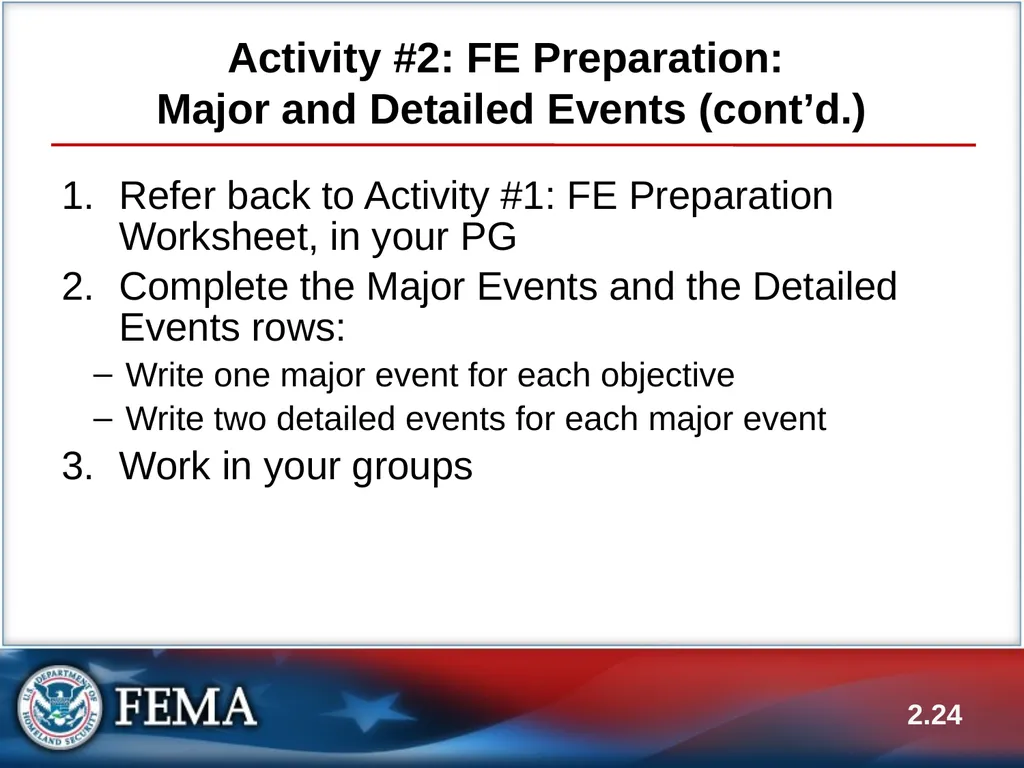 Activity #2: FE Preparation:
Major and Detailed Events (cont’d.)

1. Refer back to Activity #1: FE Preparation Worksheet, in your PG
2. Complete the Major Events and the Detailed Events rows:
– Write one major event for each objective
– Write two detailed events for each major event
3. Work in your groups

U.S. DEPARTMENT OF HOMELAND SECURITY
FEMA

2.24